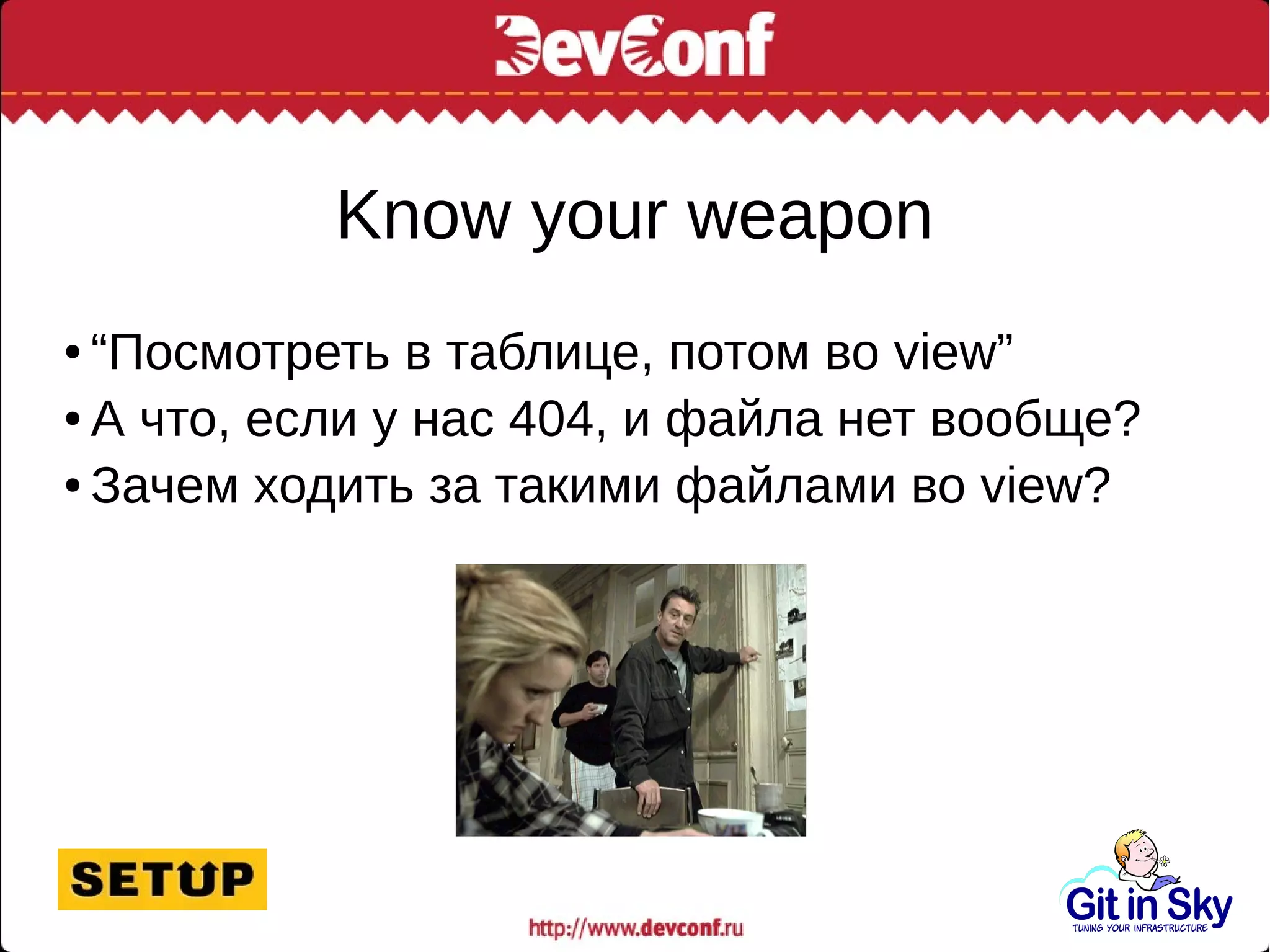 DevConf

Know your weapon

• “Посмотреть в таблице, потом во view”
• А что, если у нас 404, и файла нет вообще?
• Зачем ходить за такими файлами во view?

SETUP

http://www.devconf.ru

Git in Sky
TUNING YOUR INFRASTRUCTURE